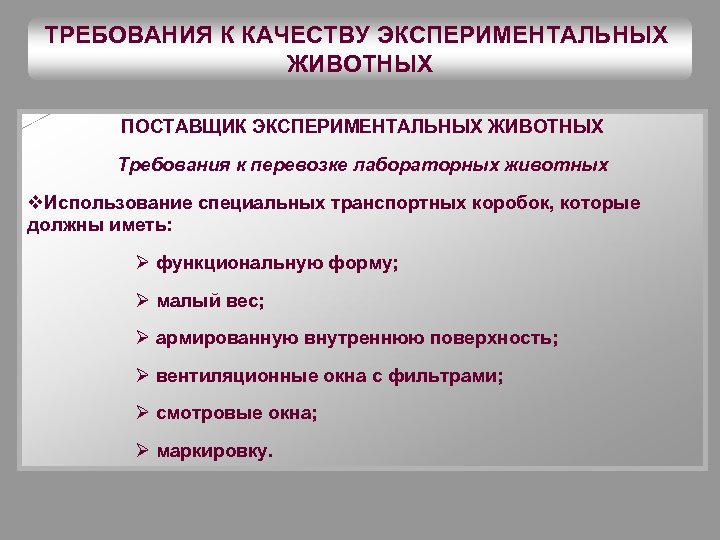 ТРЕБОВАНИЯ К КАЧЕСТВУ ЭКСПЕРИМЕНТАЛЬНЫХ ЖИВОТНЫХ

ПОСТАВЩИК ЭКСПЕРИМЕНТАЛЬНЫХ ЖИВОТНЫХ

Требования к перевозке лабораторных животных

❖Использование специальных транспортных коробок, которые должны иметь:

➢ функциональную форму;

➢ малый вес;

➢ армированную внутреннюю поверхность;

➢ вентиляционные окна с фильтрами;

➢ смотровые окна;

➢ маркировку.